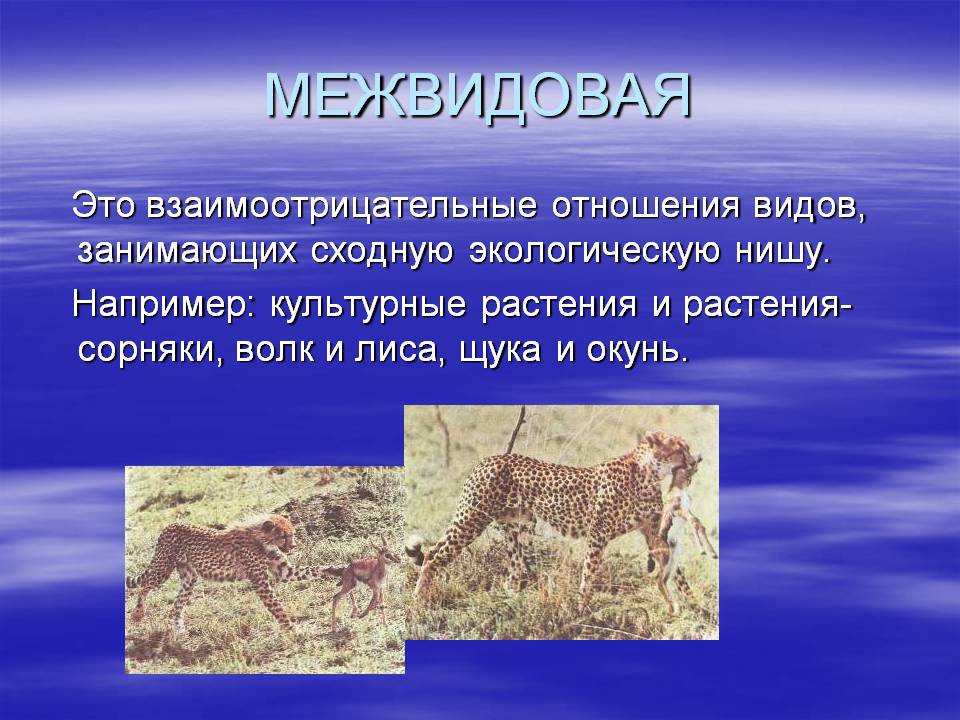 МЕЖВИДОВАЯ

Это взаимоотрицательные отношения видов, занимающих сходную экологическую нишу.

Например: культурные растения и растения-сорняки, волк и лиса, щука и окунь.